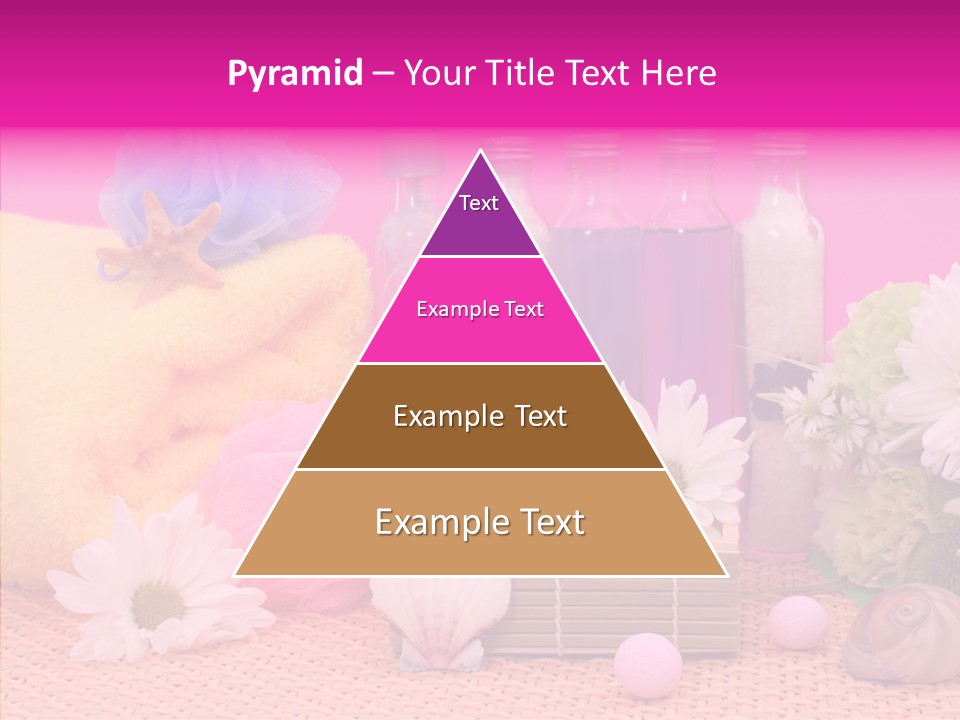 Pyramid – Your Title Text Here

Text

Example Text

Example Text

Example Text